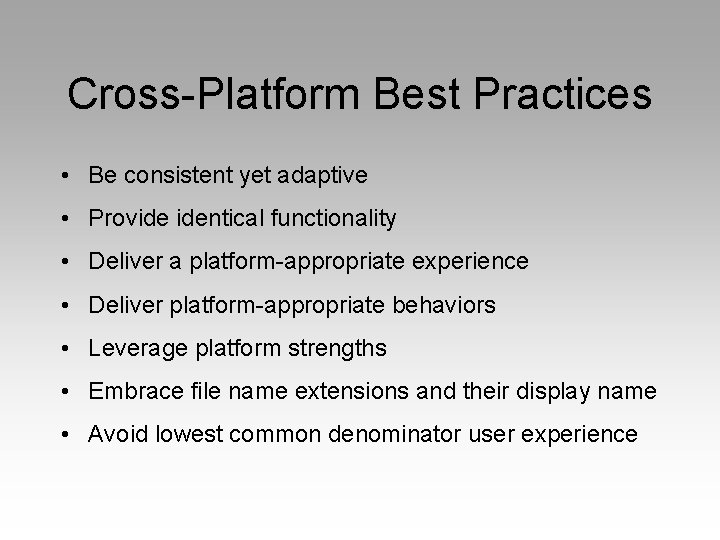 Cross-Platform Best Practices

• Be consistent yet adaptive
• Provide identical functionality
• Deliver a platform-appropriate experience
• Deliver platform-appropriate behaviors
• Leverage platform strengths
• Embrace file name extensions and their display name
• Avoid lowest common denominator user experience